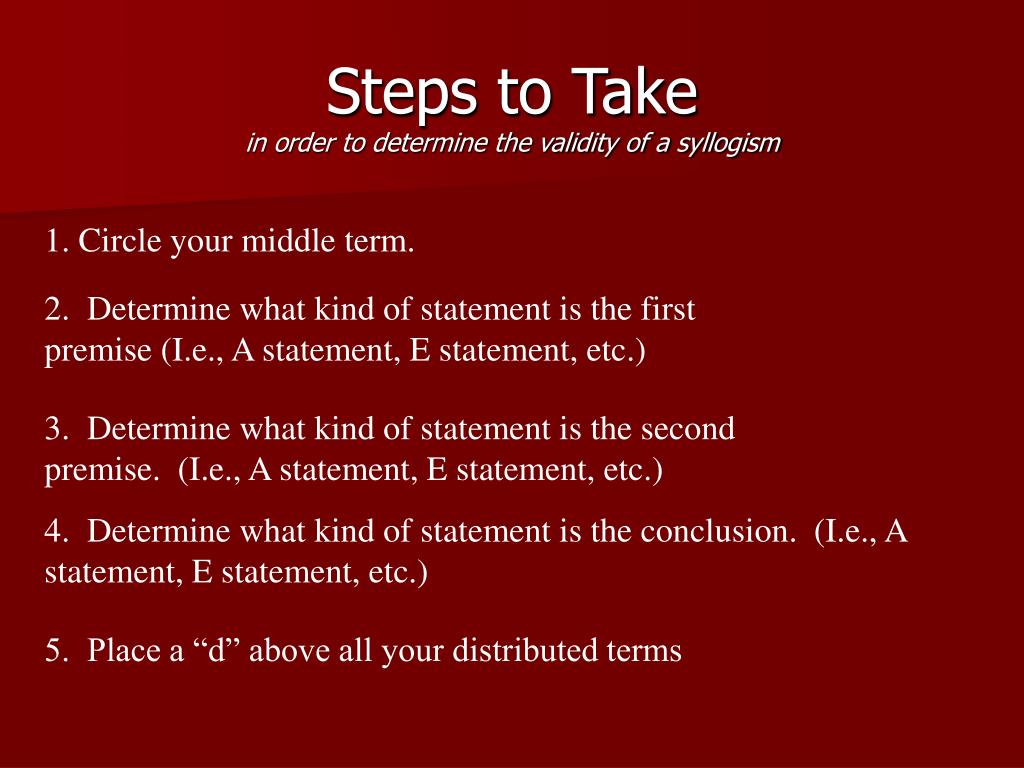 Steps to Take
in order to determine the validity of a syllogism

1. Circle your middle term.

2. Determine what kind of statement is the first premise (I.e., A statement, E statement, etc.)

3. Determine what kind of statement is the second premise. (I.e., A statement, E statement, etc.)

4. Determine what kind of statement is the conclusion. (I.e., A statement, E statement, etc.)

5. Place a “d” above all your distributed terms